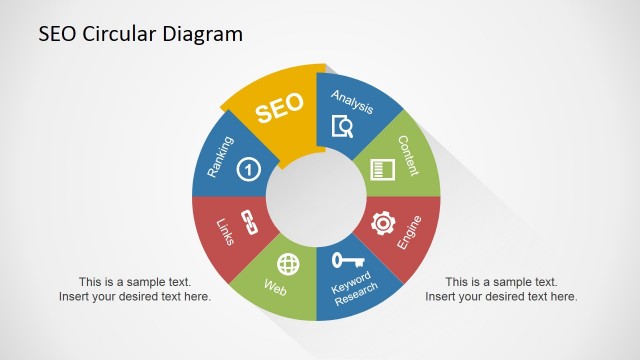 SEO Circular Diagram

SEO

Analysis

Content

Engine

Keyword Research

Web

Links

Ranking

1

This is a sample text.
Insert your desired text here.

This is a sample text.
Insert your desired text here.